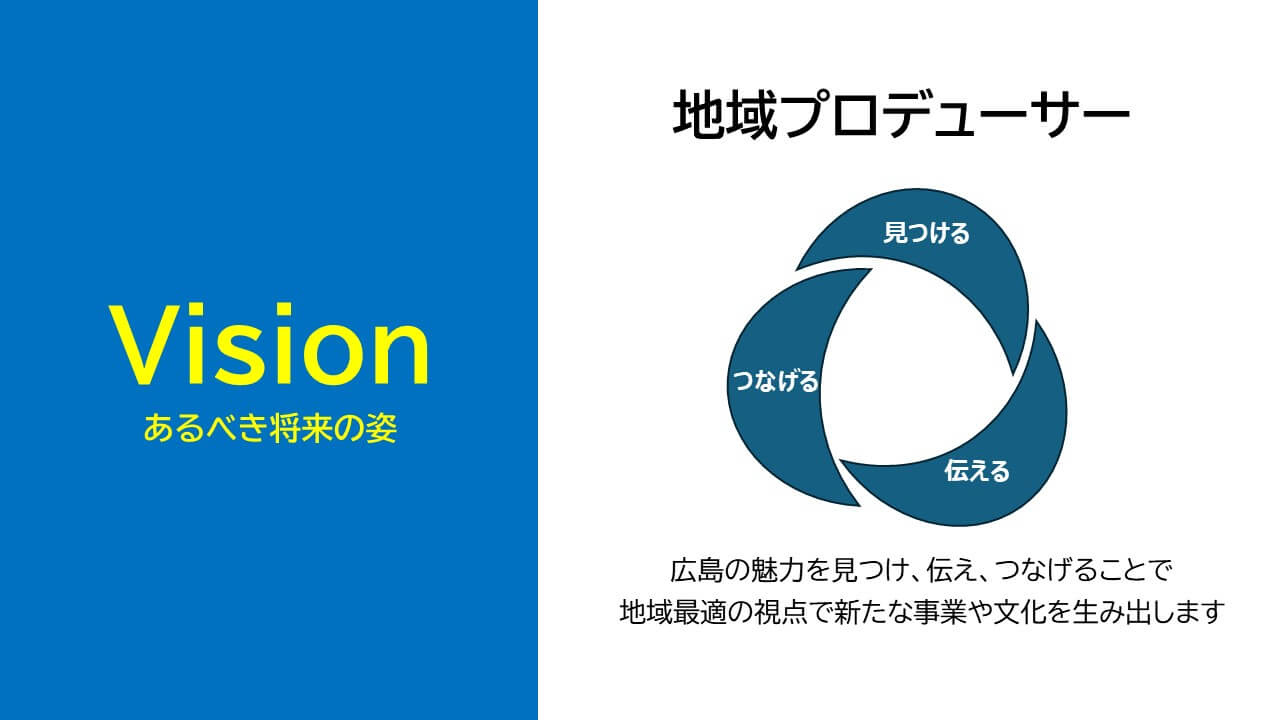 Vision
あるべき将来の姿

地域プロデューサー

見つける

つなげる

伝える

広島の魅力を見つけ、伝え、つなげることで
地域最適の視点で新たな事業や文化を生み出します